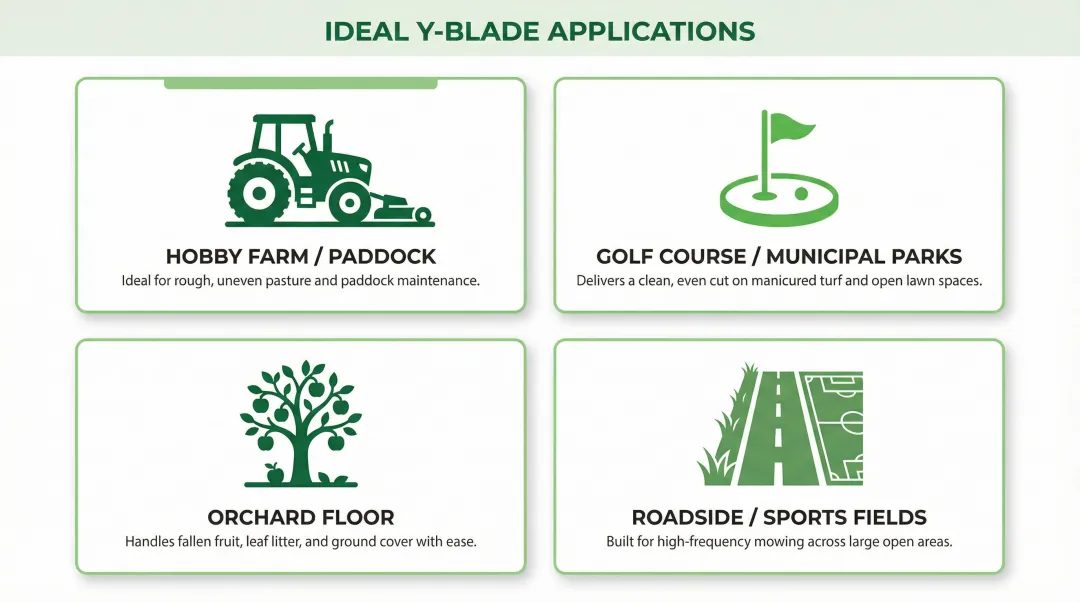 IDEAL Y-BLADE APPLICATIONS

HOBBY FARM / PADDOCK

Ideal for rough, uneven pasture and paddock maintenance.

GOLF COURSE / MUNICIPAL PARKS

Delivers a clean, even cut on manicured turf and open lawn spaces.

ORCHARD FLOOR

Handles fallen fruit, leaf litter, and ground cover with ease.

ROADSIDE / SPORTS FIELDS

Built for high-frequency mowing across large open areas.